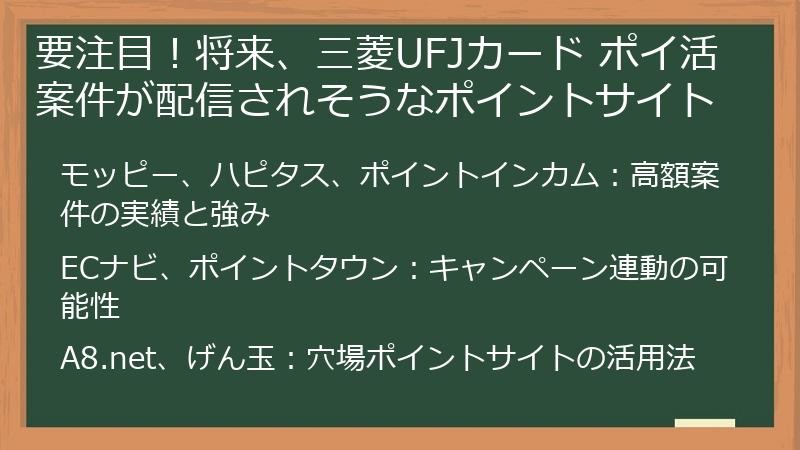 要注目！将来、三菱UFJカード ポイ活案件が配信されそうなポイントサイト

モッピー、ハピタス、ポイントインカム：高額案件の実績と強み

ECナビ、ポイントタウン：キャンペーン連動の可能性

A8.net、げん玉：穴場ポイントサイトの活用法